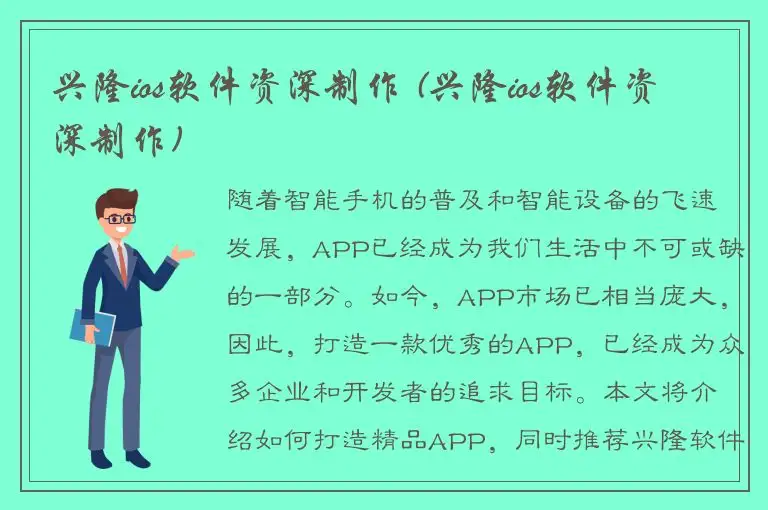 兴隆ios软件资深制作（兴隆ios软件资深制作）

随着智能手机的普及和智能设备的飞速发展，APP已经成为我们生活中不可或缺的一部分。如今，APP市场已相当庞大，因此，打造一款优秀的APP，已经成为众多企业和开发者的追求目标。本文将介绍如何打造精品APP，同时推荐兴隆软件